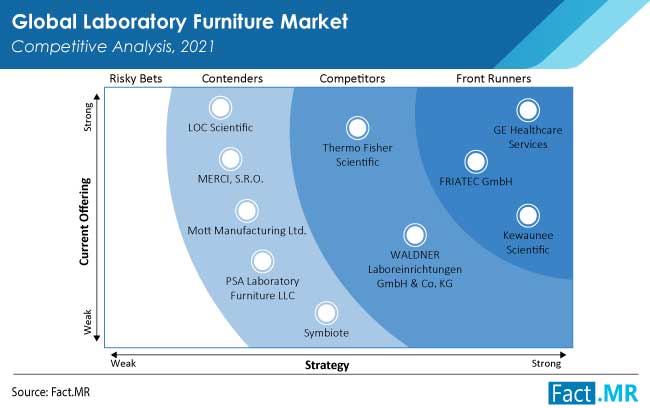 Global Laboratory Furniture Market
Competitive Analysis, 2021

Risky Bets
Contenders
Competitors
Front Runners

Strong
Current Offering
Weak

LOC Scientific
MERCI, S.R.O.
Mott Manufacturing Ltd.
PSA Laboratory Furniture LLC
Symbiote
Thermo Fisher Scientific
WALDNER Laboreinrichtungen GmbH & Co. KG
GE Healthcare Services
FRIATEC GmbH
Kewaunee Scientific

Weak
Strategy
Strong

Source: Fact.MR

Fact.MR